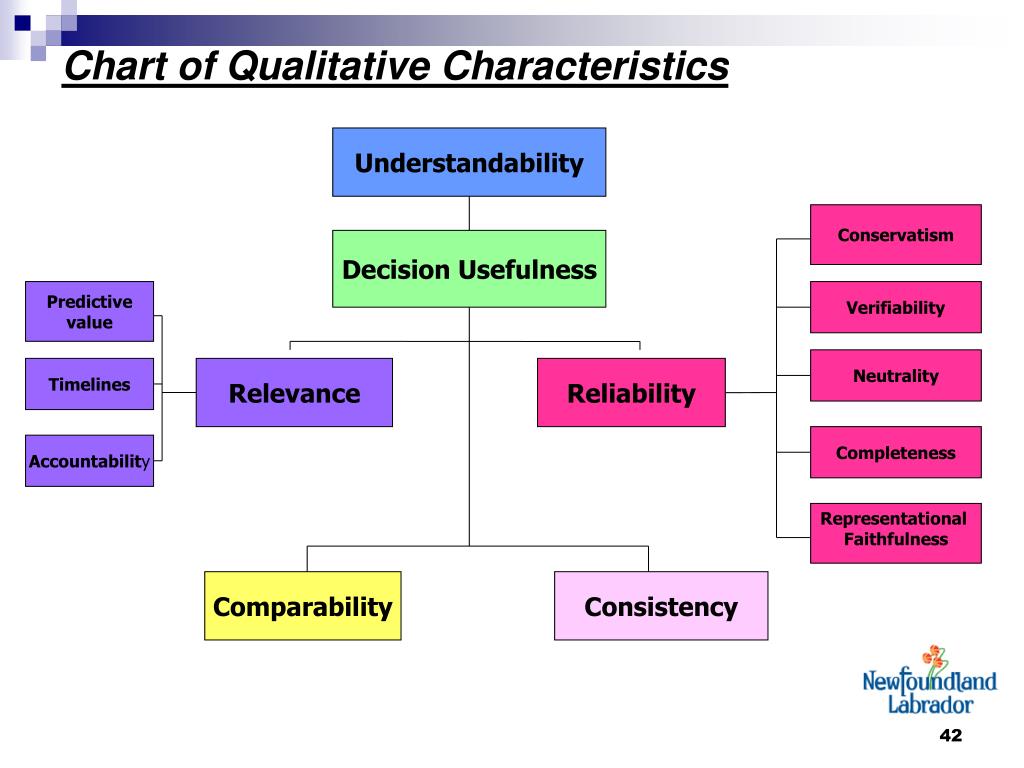 Chart of Qualitative Characteristics

Understandability

Decision Usefulness

Predictive value

Timelines

Accountability

Relevance

Reliability

Conservatism

Verifiability

Neutrality

Completeness

Representational Faithfulness

Comparability

Consistency

Newfoundland Labrador

42